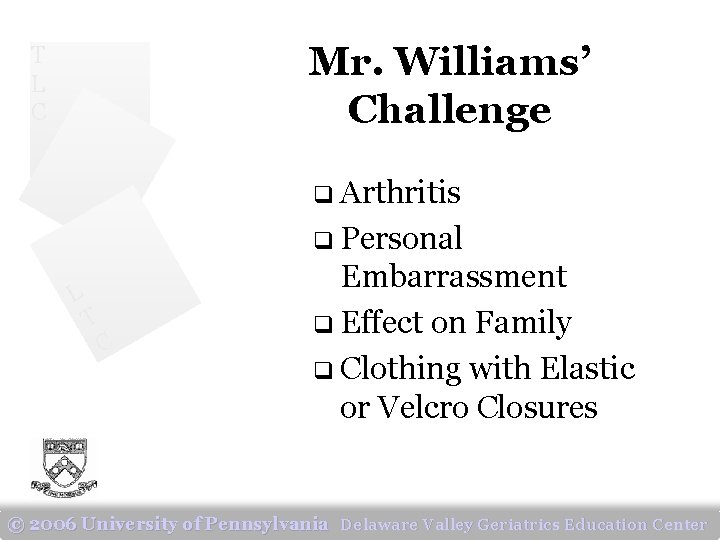 T
L
C

L
T
C

Mr. Williams' Challenge

❑ Arthritis
❑ Personal Embarrassment
❑ Effect on Family
❑ Clothing with Elastic or Velcro Closures

© 2006 University of Pennsylvania Delaware Valley Geriatrics Education Center